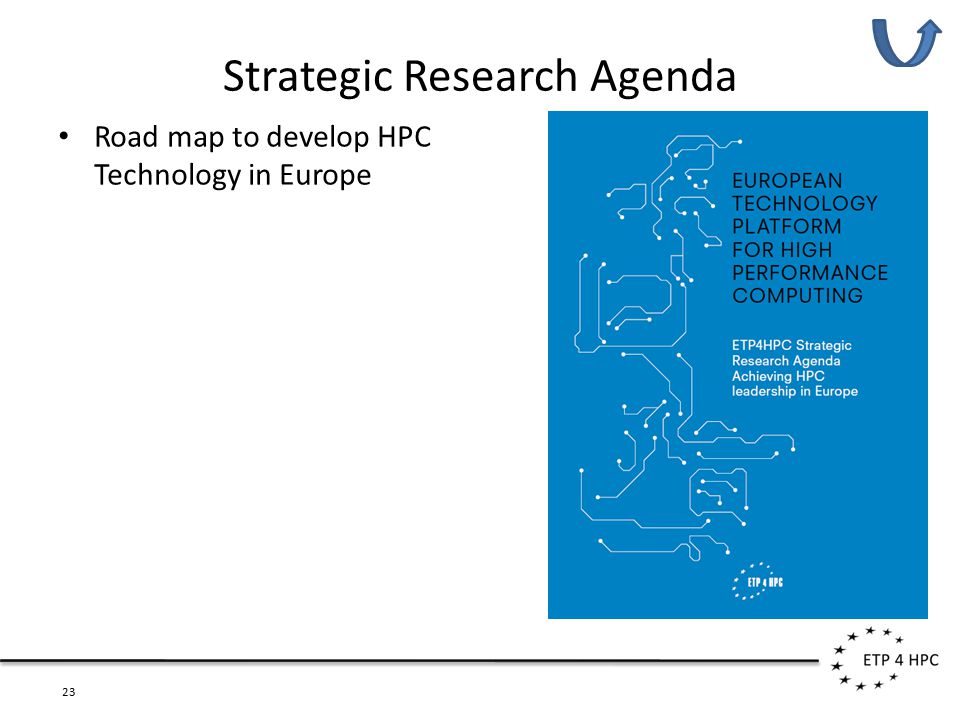 Strategic Research Agenda

• Road map to develop HPC Technology in Europe

EUROPEAN TECHNOLOGY PLATFORM FOR HIGH PERFORMANCE COMPUTING

ETP4HPC Strategic Research Agenda Achieving HPC leadership in Europe

ETP 4 HPC

ETP 4 HPC

23